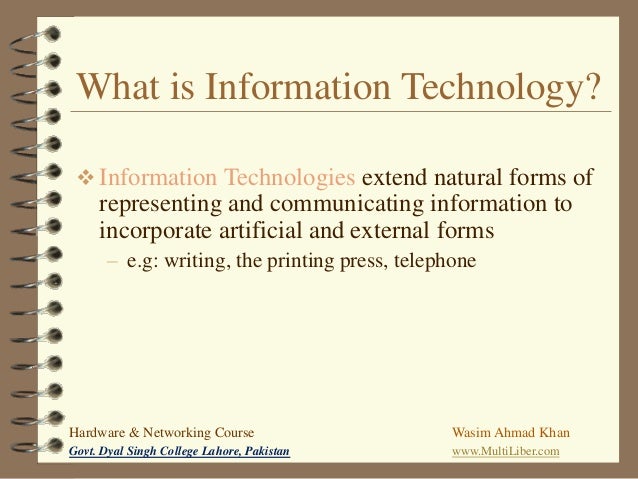 What is Information Technology?

❖ Information Technologies extend natural forms of representing and communicating information to incorporate artificial and external forms

– e.g: writing, the printing press, telephone

Hardware & Networking Course
Govt. Dyal Singh College Lahore, Pakistan

Wasim Ahmad Khan
www.MultiLiber.com